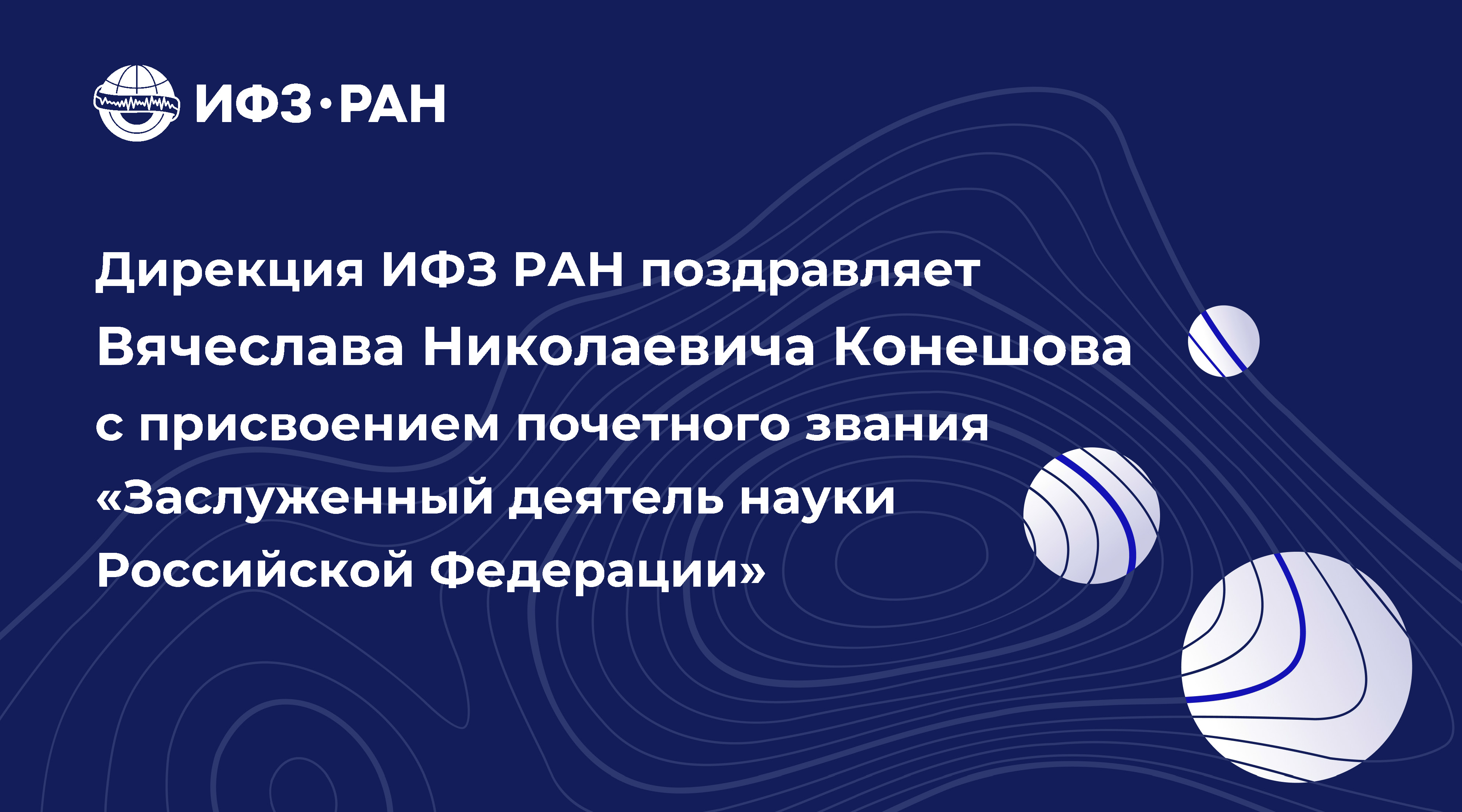 ИФЗ·РАН

Дирекция ИФЗ РАН поздравляет Вячеслава Николаевича Конешова с присвоением почетного звания «Заслуженный деятель науки Российской Федерации»